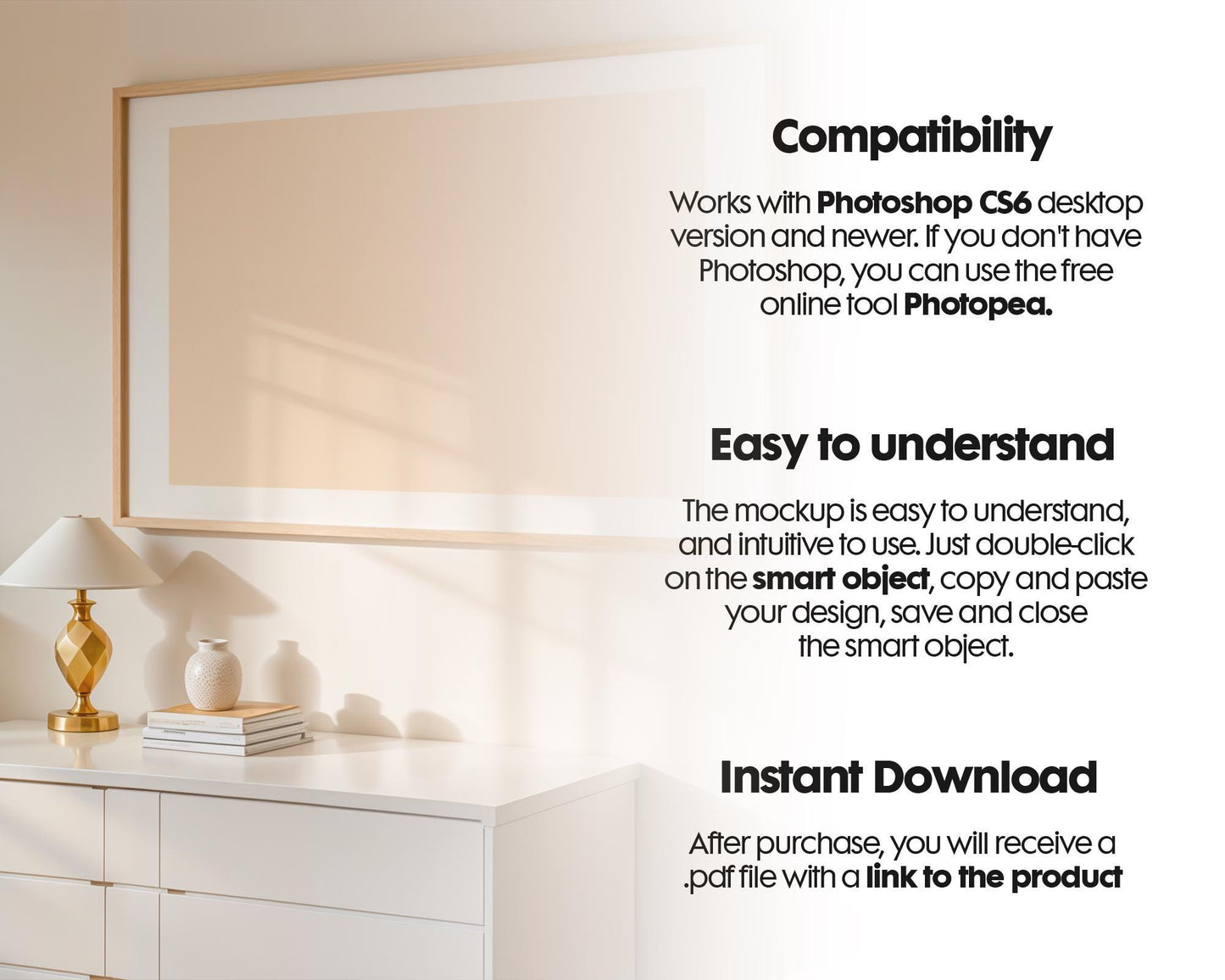 Compatibility

Works with Photoshop CS6 desktop version and newer. If you don't have Photoshop, you can use the free online tool Photopea.

Easy to understand

The mockup is easy to understand, and intuitive to use. Just double-click on the smart object, copy and paste your design, save and close the smart object.

Instant Download

After purchase, you will receive a .pdf file with a link to the product